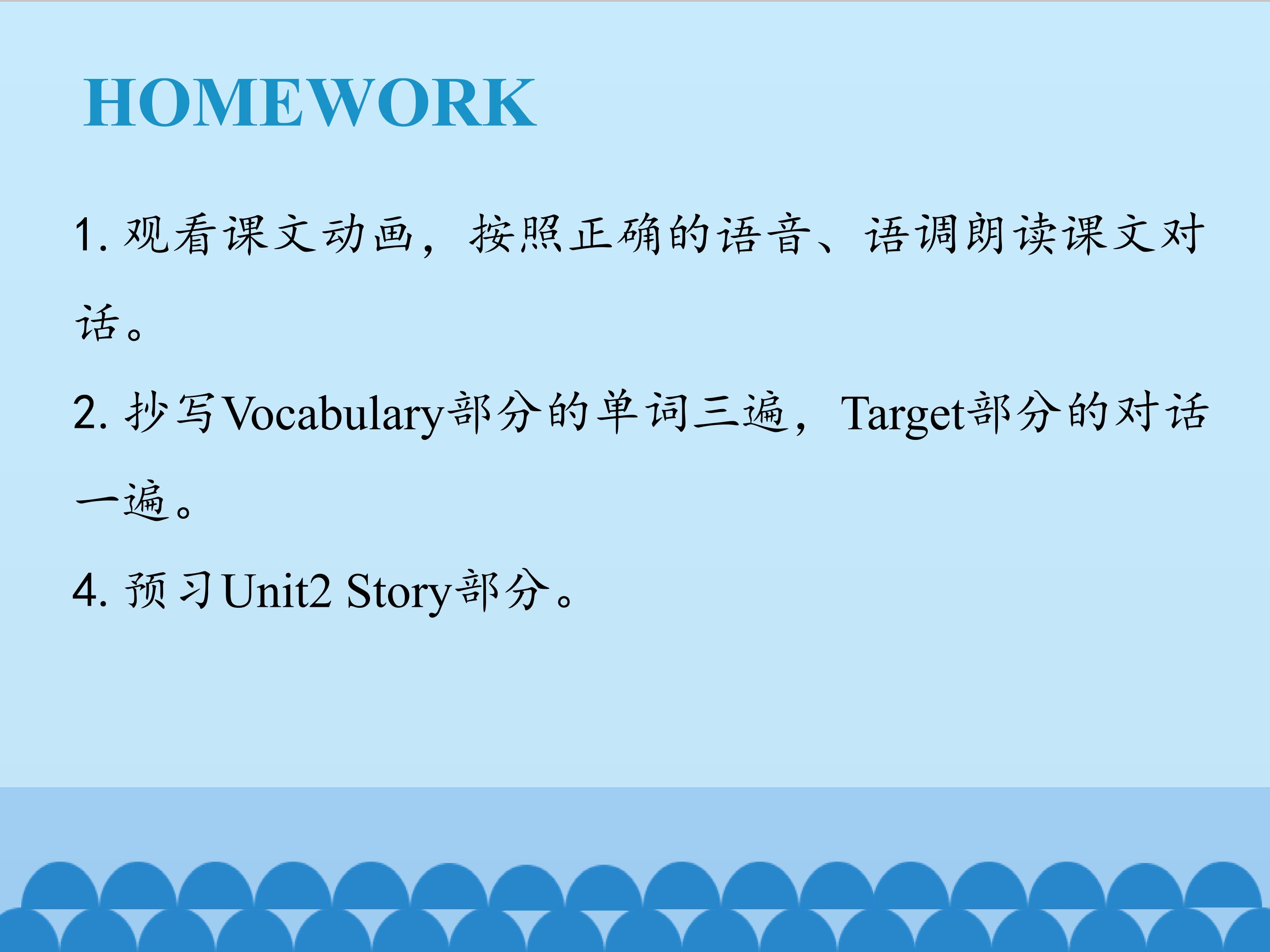 HOMEWORK

1. 观看课文动画，按照正确的语音、语调朗读课文对话。

2. 抄写Vocabulary部分的单词三遍，Target部分的对话一遍。

4. 预习Unit2 Story部分。